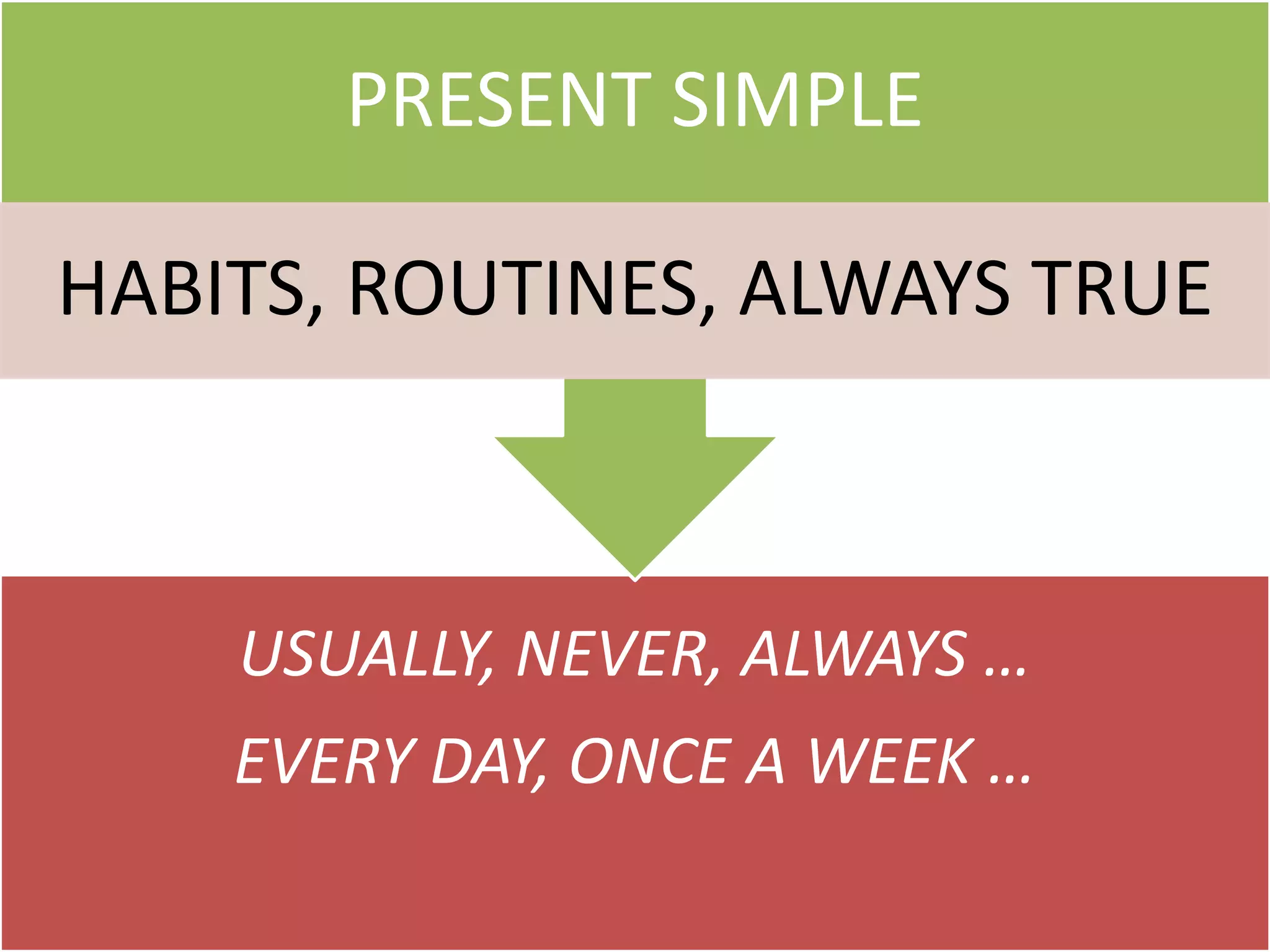 PRESENT SIMPLE

HABITS, ROUTINES, ALWAYS TRUE

USUALLY, NEVER, ALWAYS …
EVERY DAY, ONCE A WEEK …